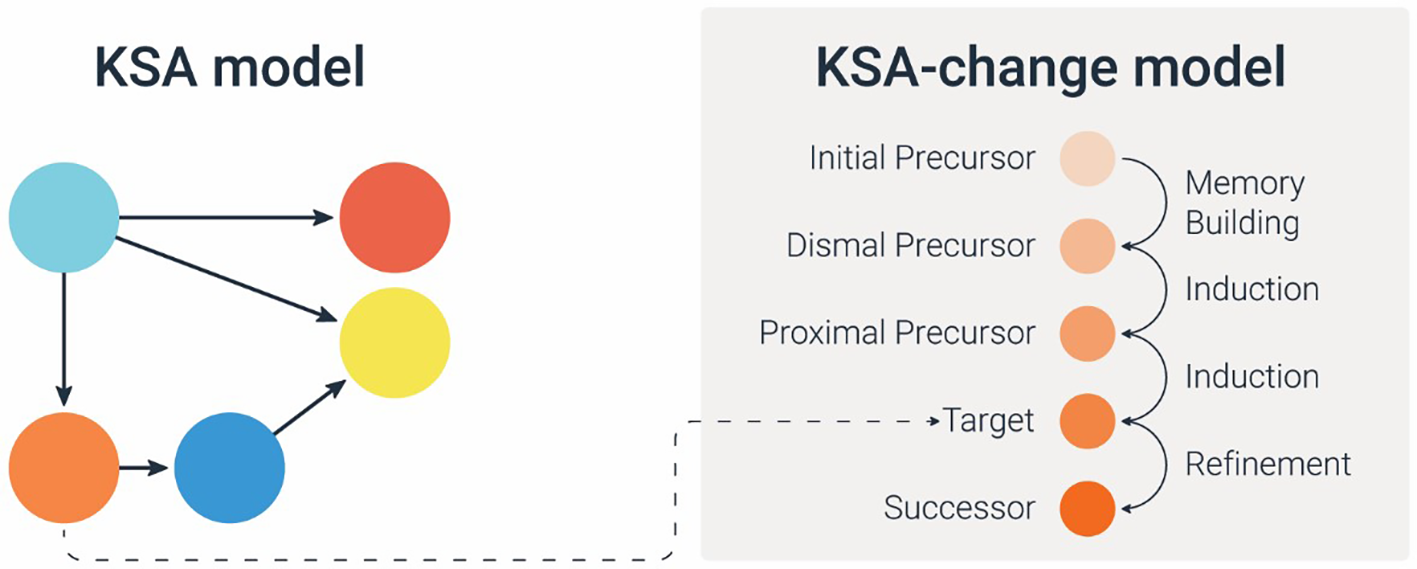 KSA model

KSA-change model

Initial Precursor
Dismal Precursor
Proximal Precursor
Target
Successor

Memory Building
Induction
Induction
Refinement